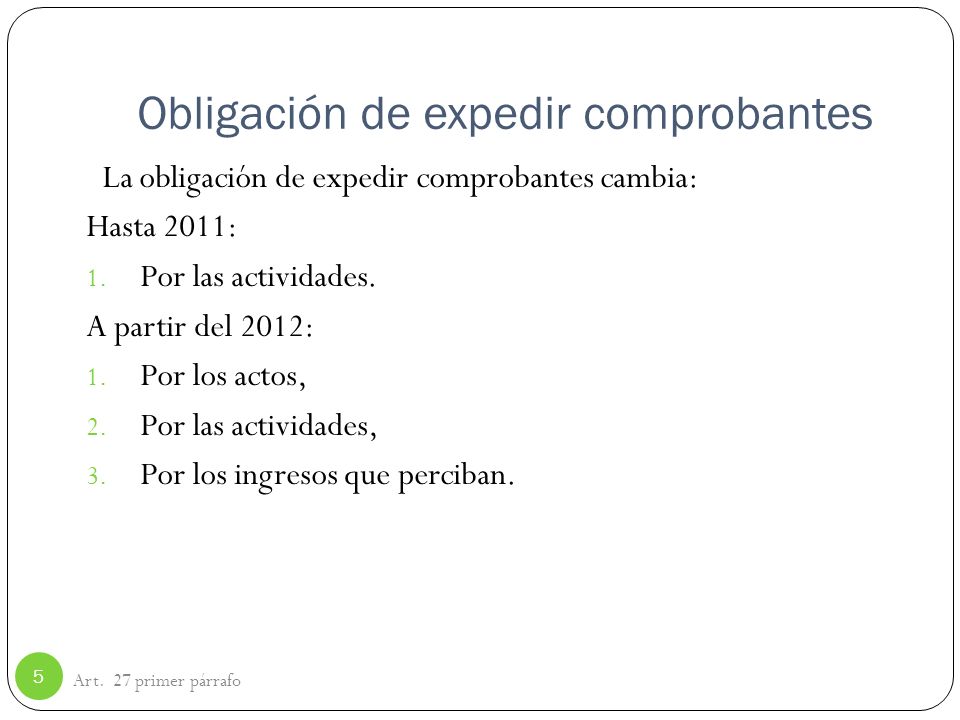 Obligación de expedir comprobantes

La obligación de expedir comprobantes cambia:

Hasta 2011:

1. Por las actividades.

A partir del 2012:

1. Por los actos,
2. Por las actividades,
3. Por los ingresos que perciban.

5

Art. 27 primer párrafo